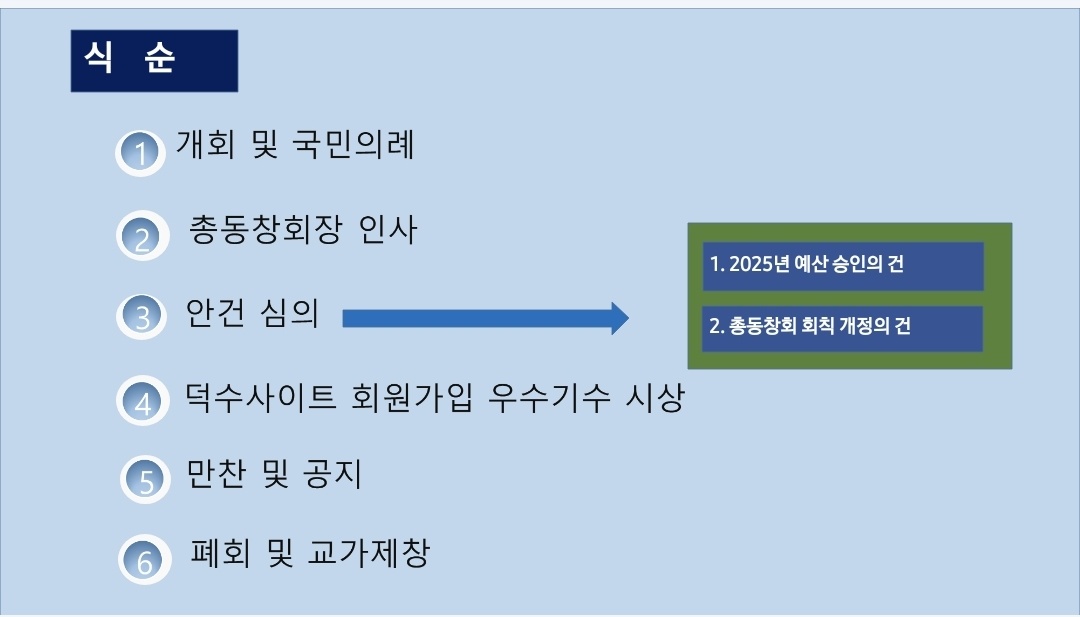 식 순

1 개회 및 국민의례

2 총동창회장 인사

3 안건 심의

1. 2025년 예산 승인의 건

2. 총동창회 회칙 개정의 건

4 덕수사이트 회원가입 우수기수 시상

5 만찬 및 공지

6 폐회 및 교가제창